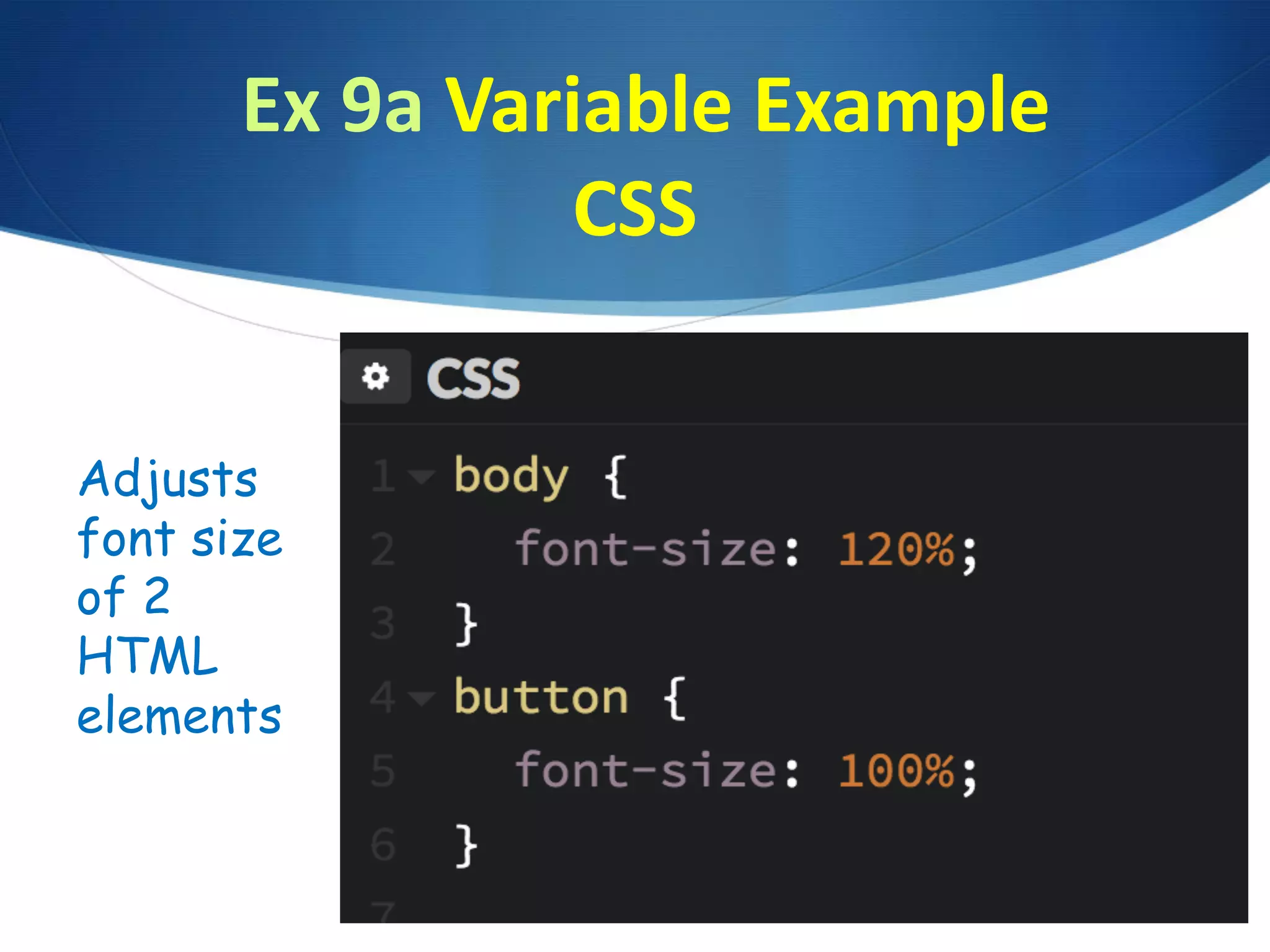 Ex 9a Variable Example CSS

Adjusts font size of 2 HTML elements

CSS

1 body {
2 font-size: 120%;
3 }
4 button {
5 font-size: 100%;
6 }
7